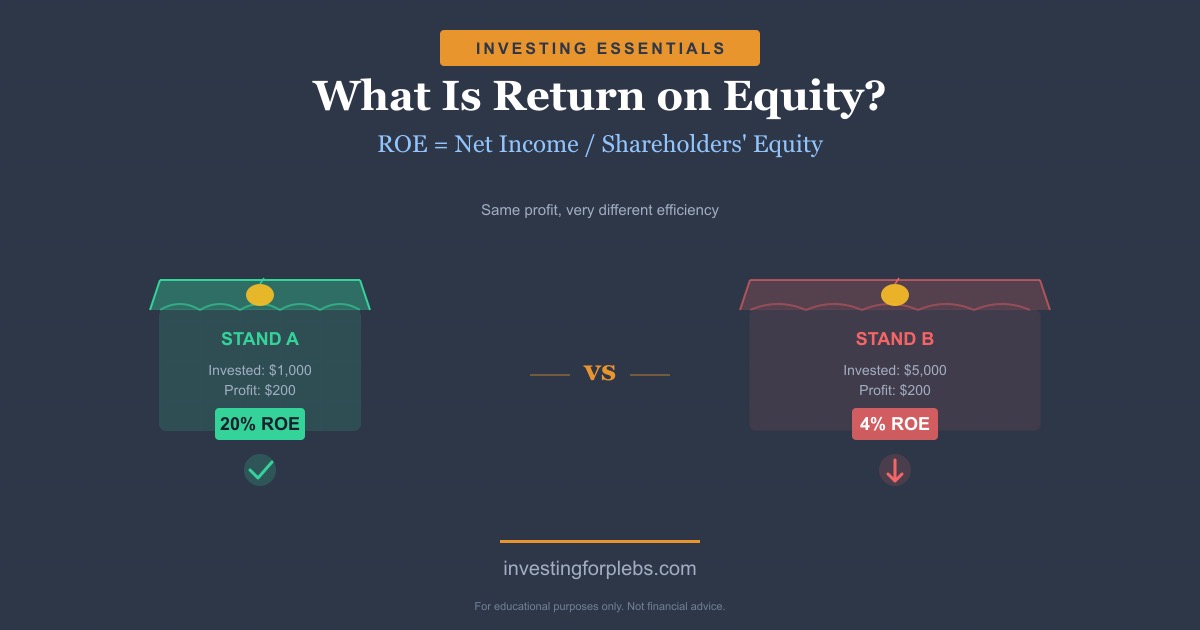 INVESTING ESSENTIALS

What Is Return on Equity?

ROE = Net Income / Shareholders' Equity

Same profit, very different efficiency

STAND A

Invested: $1,000
Profit: $200

20% ROE

VS

STAND B

Invested: $5,000
Profit: $200

4% ROE

investingforplebs.com

For educational purposes only. Not financial advice.